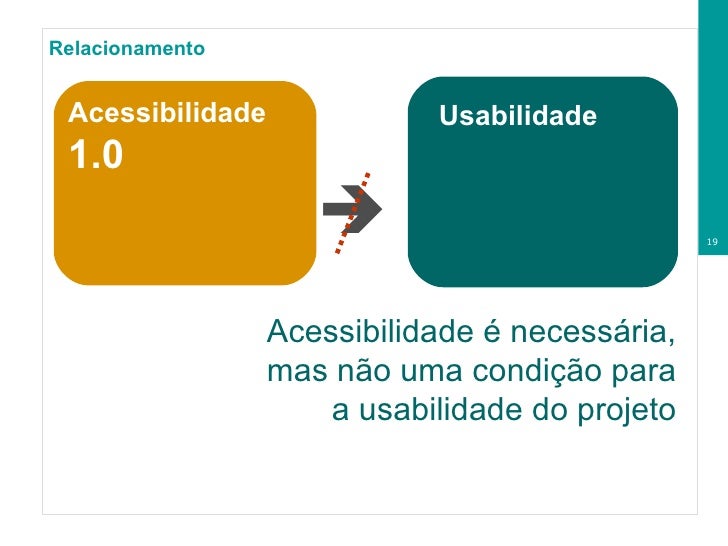 Relacionamento

Acessibilidade
1.0

Usabilidade

19

Acessibilidade é necessária, mas não uma condição para a usabilidade do projeto